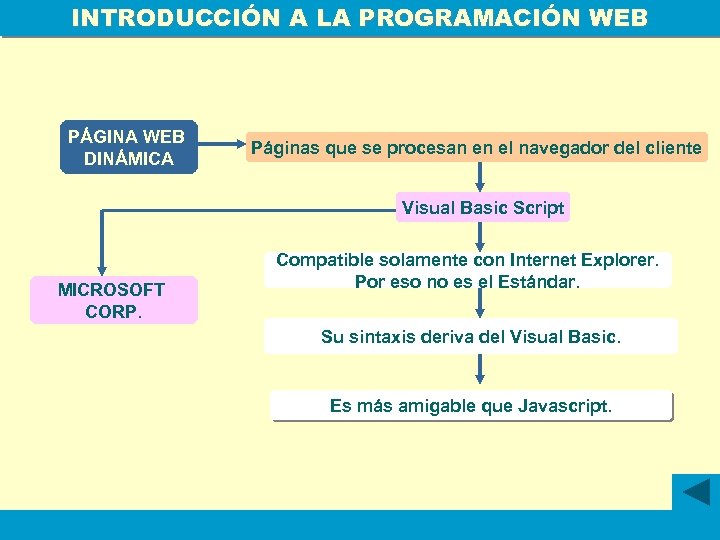 INTRODUCCIÓN A LA PROGRAMACIÓN WEB

PÁGINA WEB DINÁMICA

Páginas que se procesan en el navegador del cliente

Visual Basic Script

MICROSOFT CORP.

Compatible solamente con Internet Explorer. Por eso no es el Estándar.

Su sintaxis deriva del Visual Basic.

Es más amigable que Javascript.